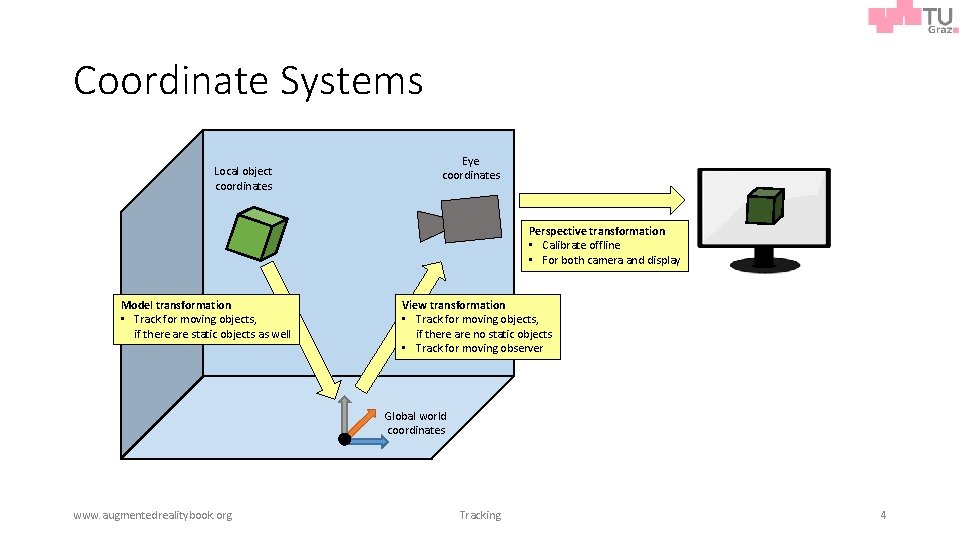 TU Graz

Coordinate Systems

Local object coordinates

Eye coordinates

Perspective transformation
• Calibrate offline
• For both camera and display

Model transformation
• Track for moving objects, if there are static objects as well

View transformation
• Track for moving objects, if there are no static objects
• Track for moving observer

Global world coordinates

www.augmentedrealitybook.org

Tracking

4